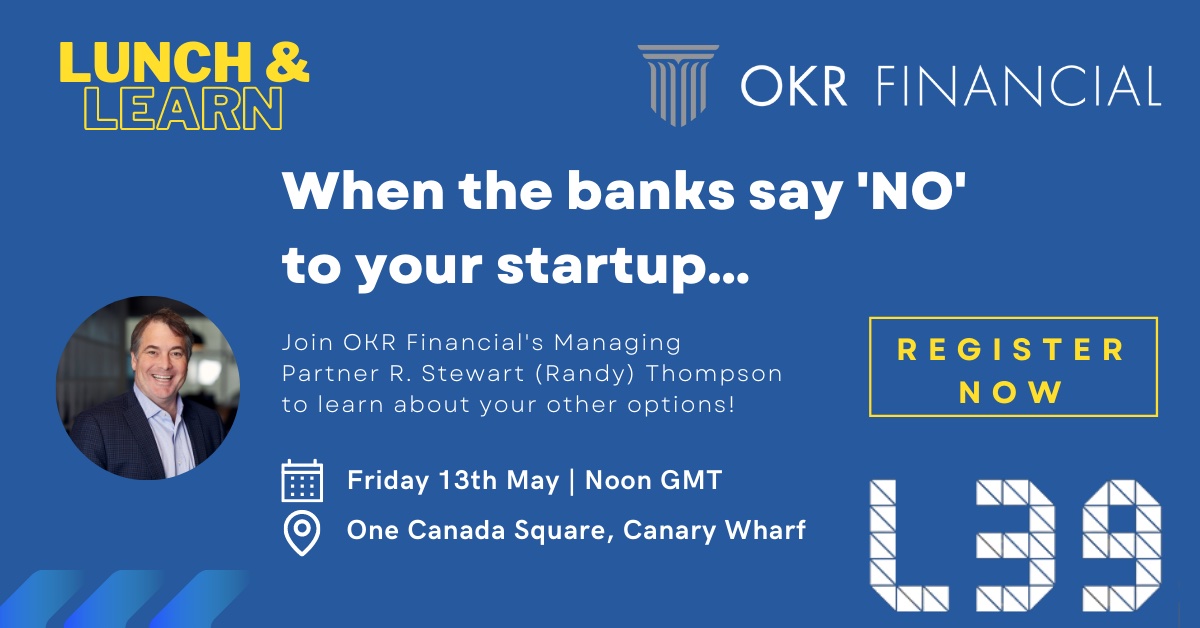 LUNCH & LEARN

OKR FINANCIAL

When the banks say 'NO' to your startup...

Join OKR Financial's Managing Partner R. Stewart (Randy) Thompson to learn about your other options!

REGISTER NOW

Friday 13th May | Noon GMT

One Canada Square, Canary Wharf

L39